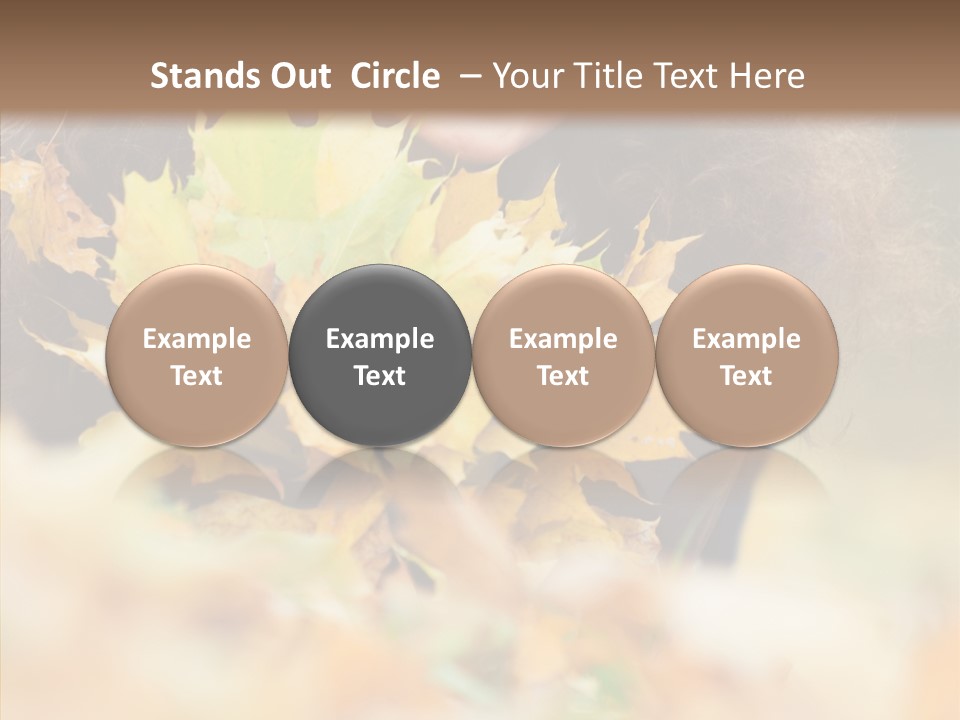 Stands Out Circle – Your Title Text Here

Example Text

Example Text

Example Text

Example Text